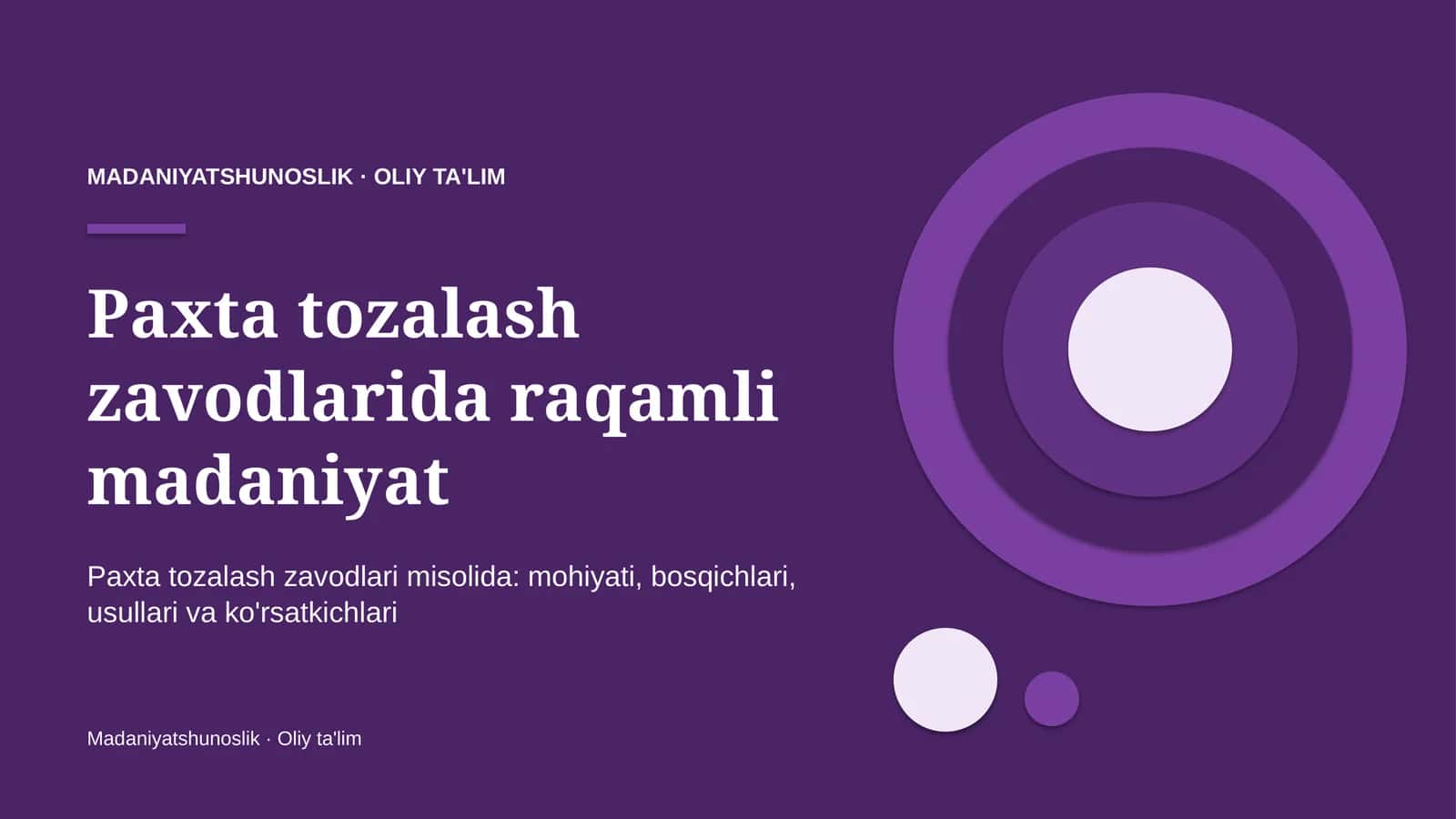 MADANIYATSHUNOSLIK · OLIY TA'LIM

Paxta tozalash zavodlarida raqamli madaniyat

Paxta tozalash zavodlari misolida: mohiyati, bosqichlari, usullari va ko'rsatkichlari

Madaniyatshunoslik · Oliy ta'lim